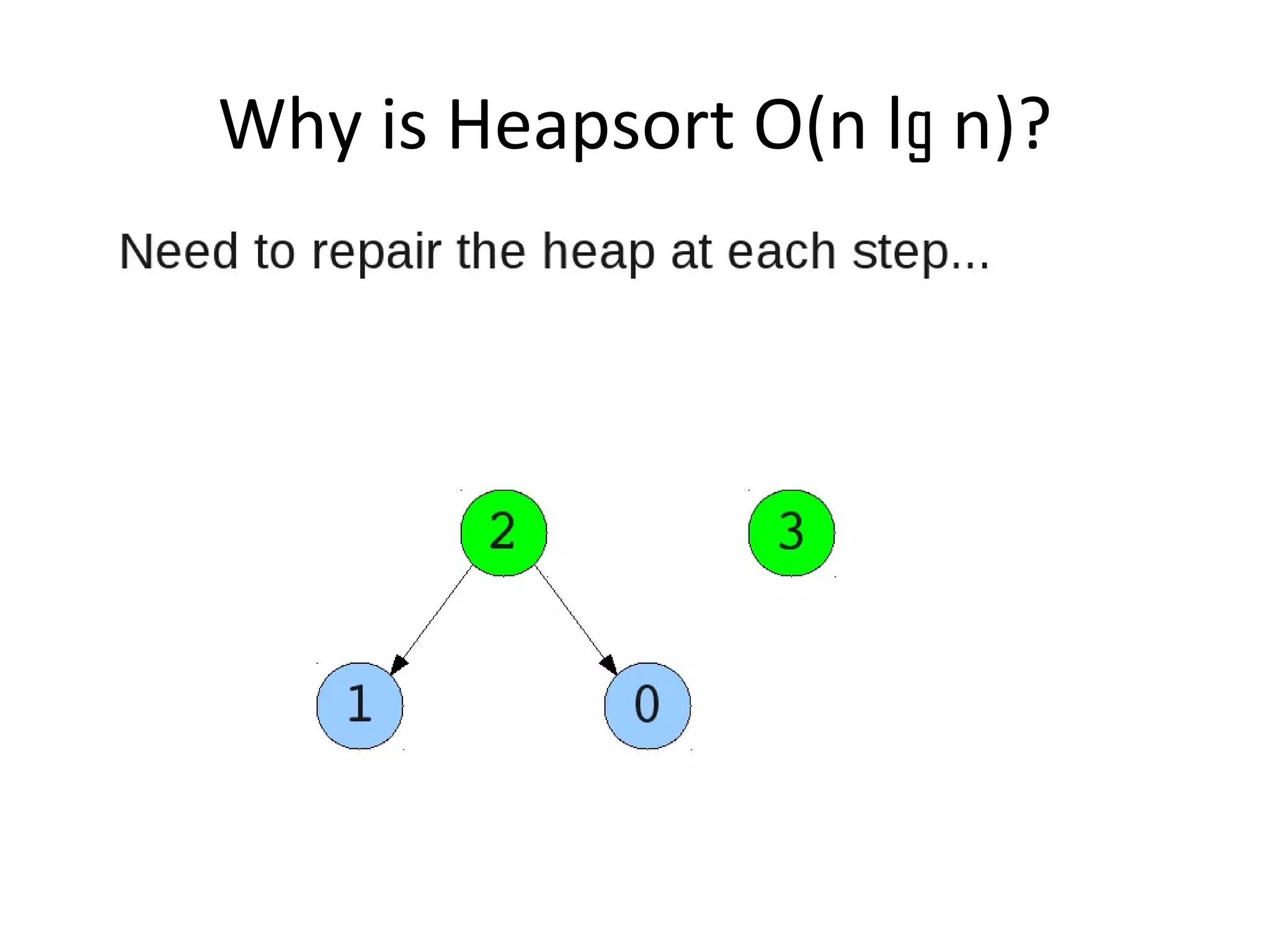 Why is Heapsort O(n lg n)?

Need to repair the heap at each step...

2

3

1

0